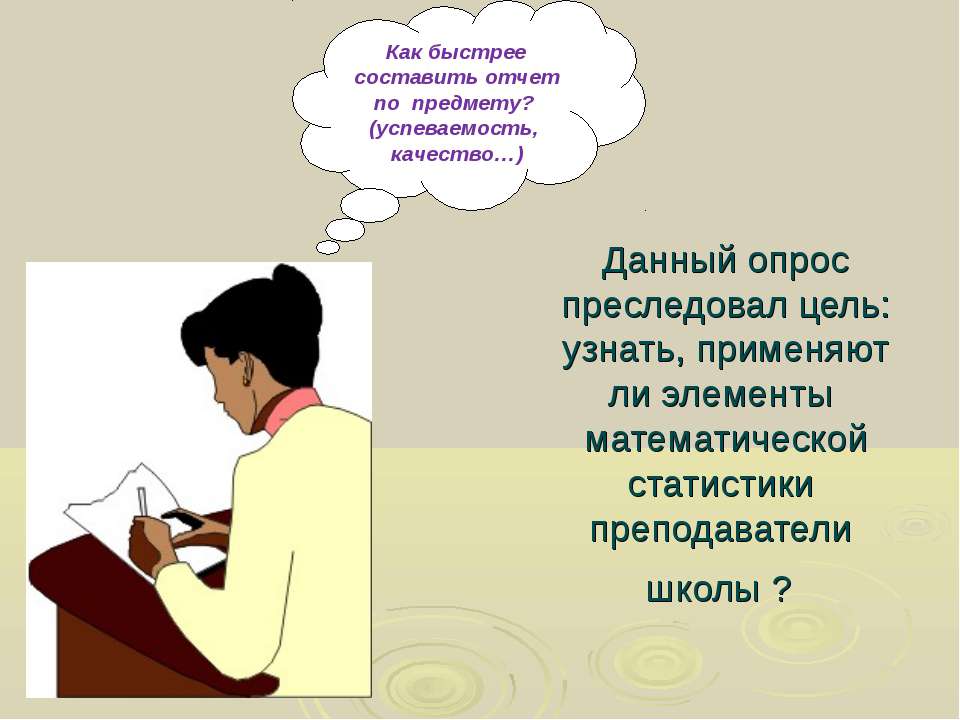 Как быстрее составить отчет по предмету? (успеваемость, качество…)

Данный опрос преследовал цель: узнать, применяют ли элементы математической статистики преподаватели

школы ?